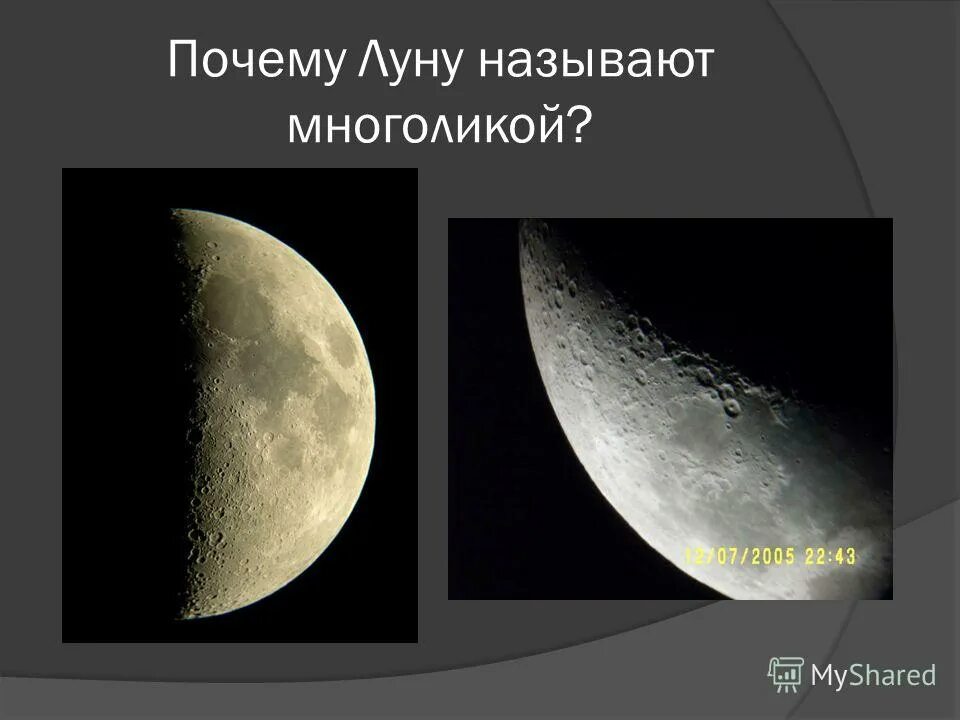 Почему Луну называют многоликой?

12/07/2005 22:43

MyShared